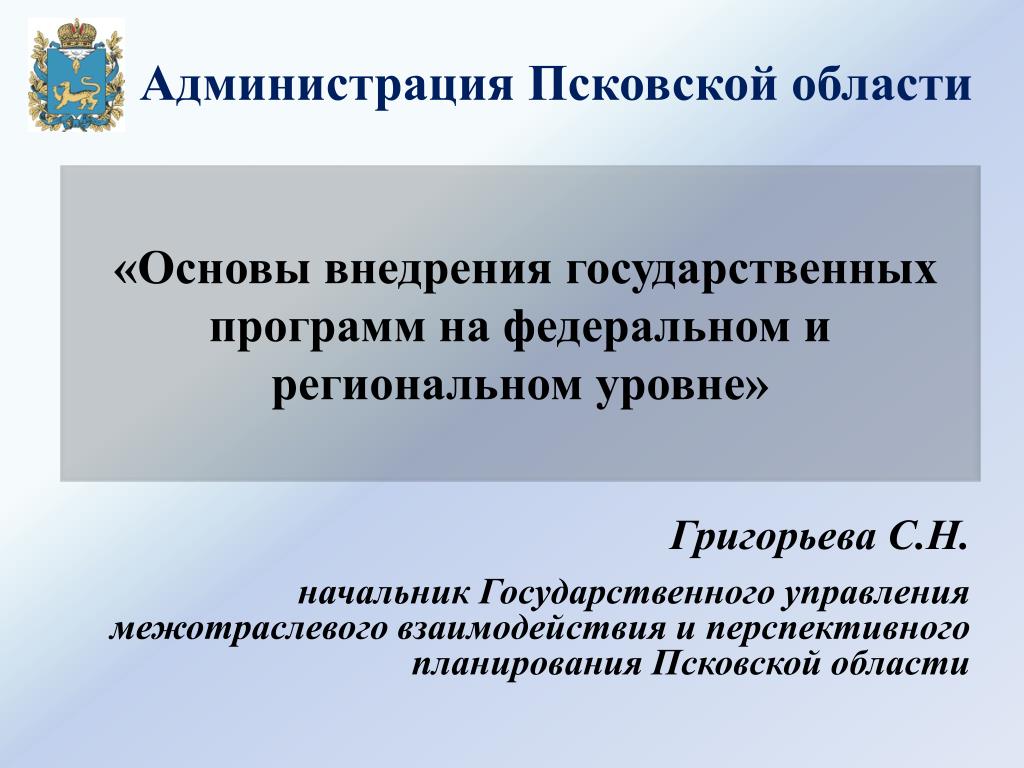 Администрация Псковской области

«Основы внедрения государственных программ на федеральном и региональном уровне»

Григорьева С.Н.

начальник Государственного управления межотраслевого взаимодействия и перспективного планирования Псковской области